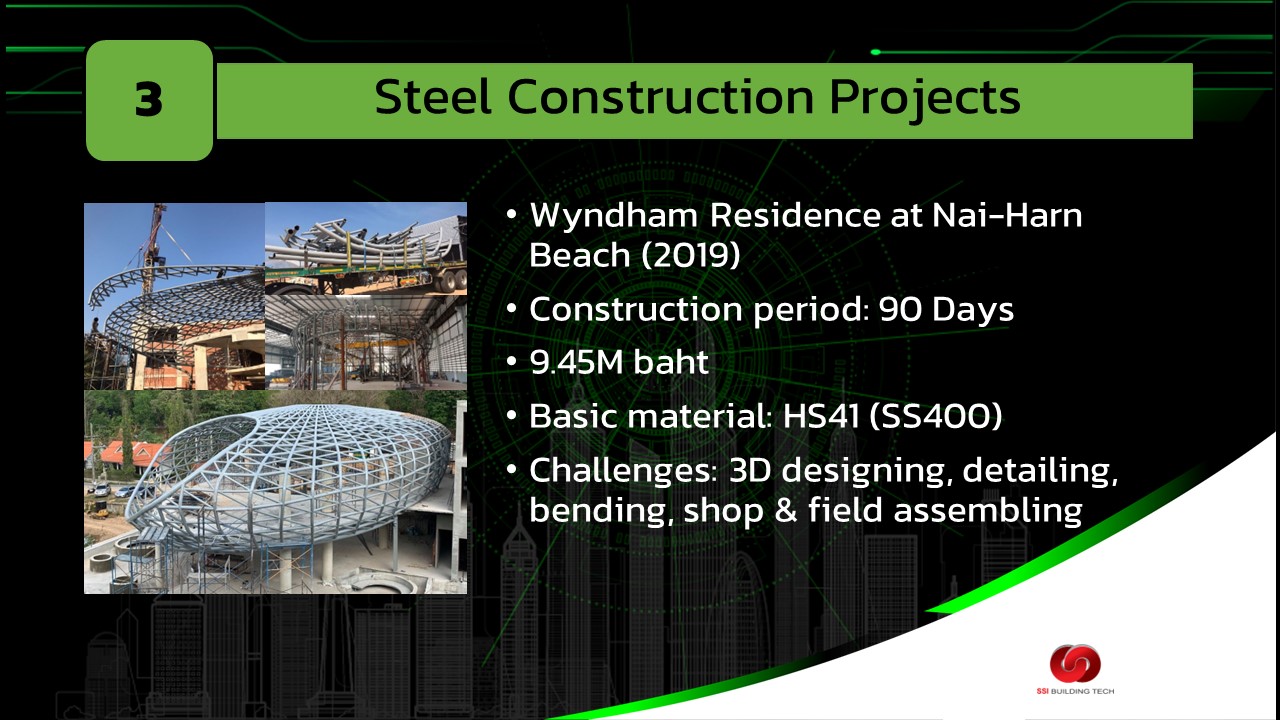 3

Steel Construction Projects

• Wyndham Residence at Nai-Harn Beach (2019)

• Construction period: 90 Days

• 9.45M baht

• Basic material: HS41 (SS400)

• Challenges: 3D designing, detailing, bending, shop & field assembling

SSI BUILDING TECH